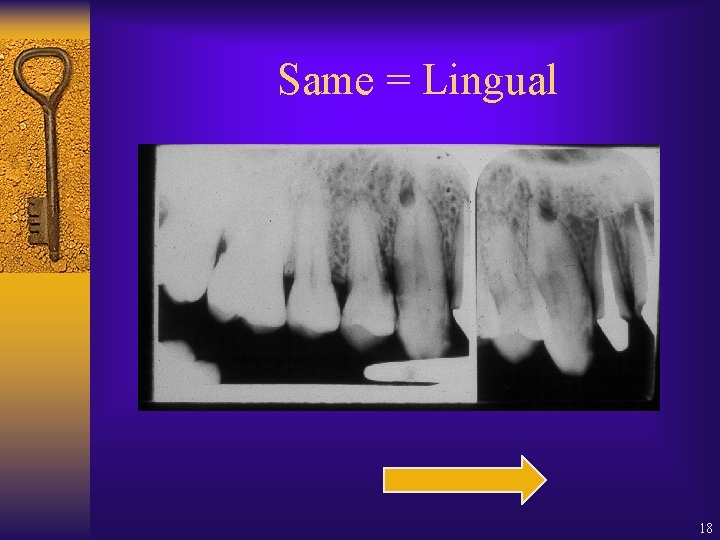 Same = Lingual

18